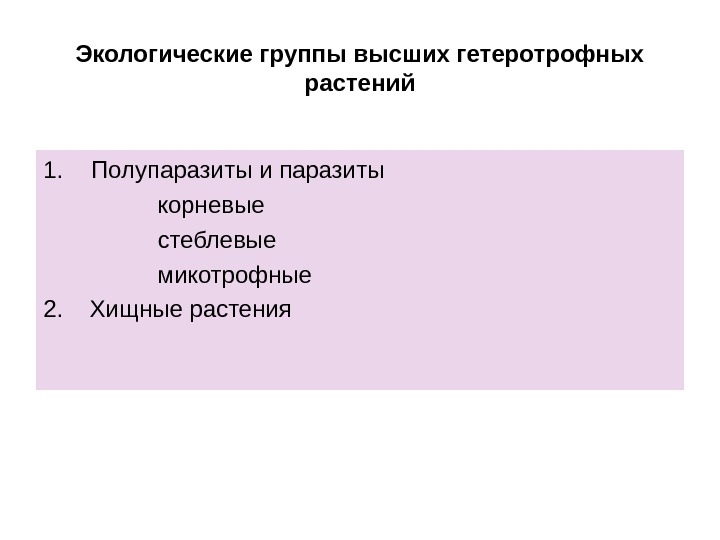 Экологические группы высших гетеротрофных растений

1. Полупаразиты и паразиты
корневые
стеблевые
микотрофные
2. Хищные растения